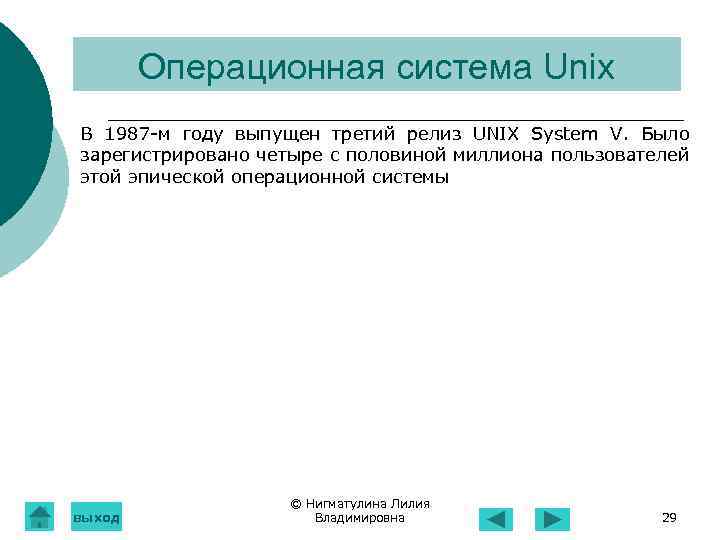 Операционная система Unix

В 1987-м году выпущен третий релиз UNIX System V. Было зарегистрировано четыре с половиной миллиона пользователей этой эпической операционной системы

выход

© Нигматулина Лилия Владимировна

29